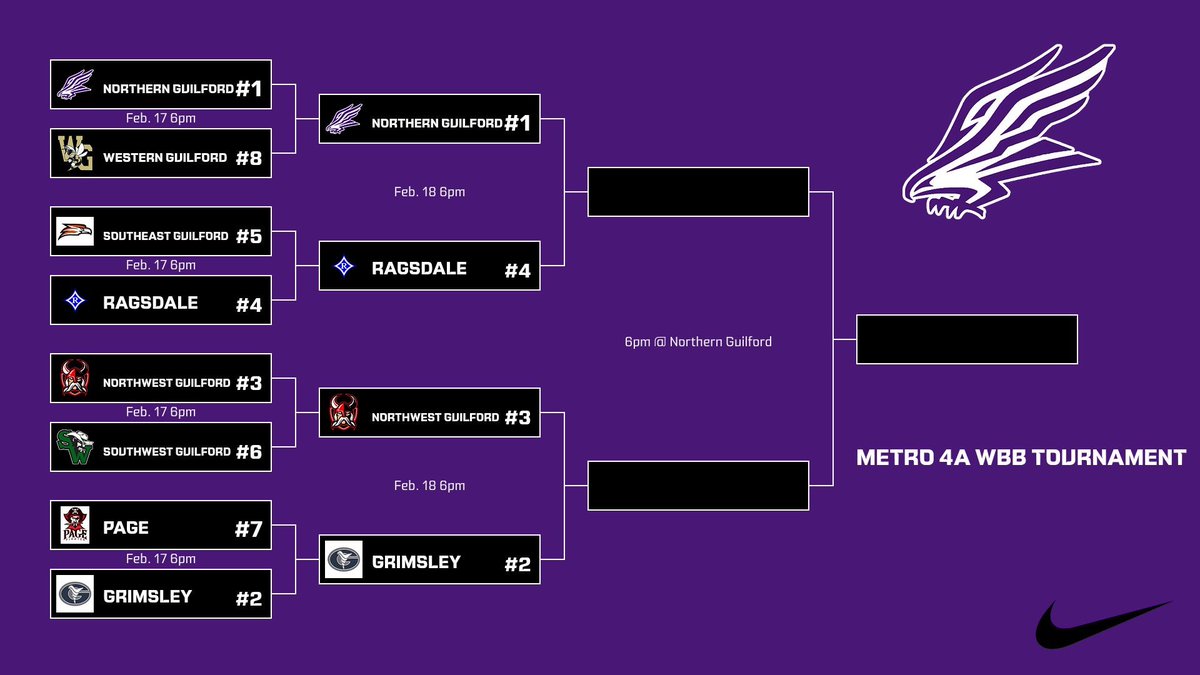 NORTHERN GUILFORD #1
Feb. 17 6pm
WESTERN GUILFORD #8

SOUTHEAST GUILFORD #5
Feb. 17 6pm
RAGSDALE #4

NORTHWEST GUILFORD #3
Feb. 17 6pm
SOUTHWEST GUILFORD #6

PAGE #7
Feb. 17 6pm
GRIMSLEY #2

NORTHERN GUILFORD #1
Feb. 18 6pm
RAGSDALE #4

NORTHWEST GUILFORD #3
Feb. 18 6pm
GRIMSLEY #2

6pm @ Northern Guilford

METRO 4A WBB TOURNAMENT